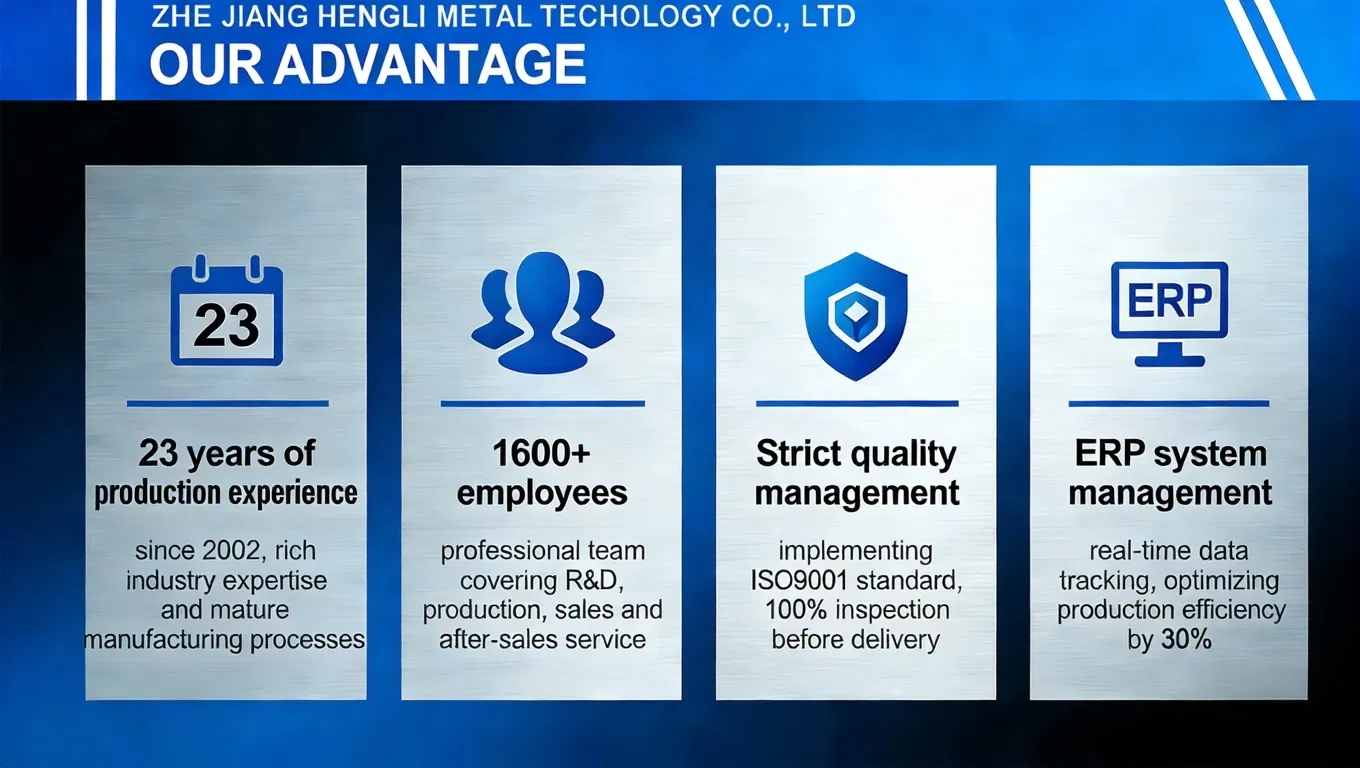 ZHE JIANG HENGLI METAL TECHOLOGY CO., LTD
OUR ADVANTAGE

23

23 years of production experience

since 2002, rich industry expertise and mature manufacturing processes

1600+ employees

professional team covering R&D, production, sales and after-sales service

Strict quality management

implementing ISO9001 standard, 100% inspection before delivery

ERP

ERP system management

real-time data tracking, optimizing production efficiency by 30%